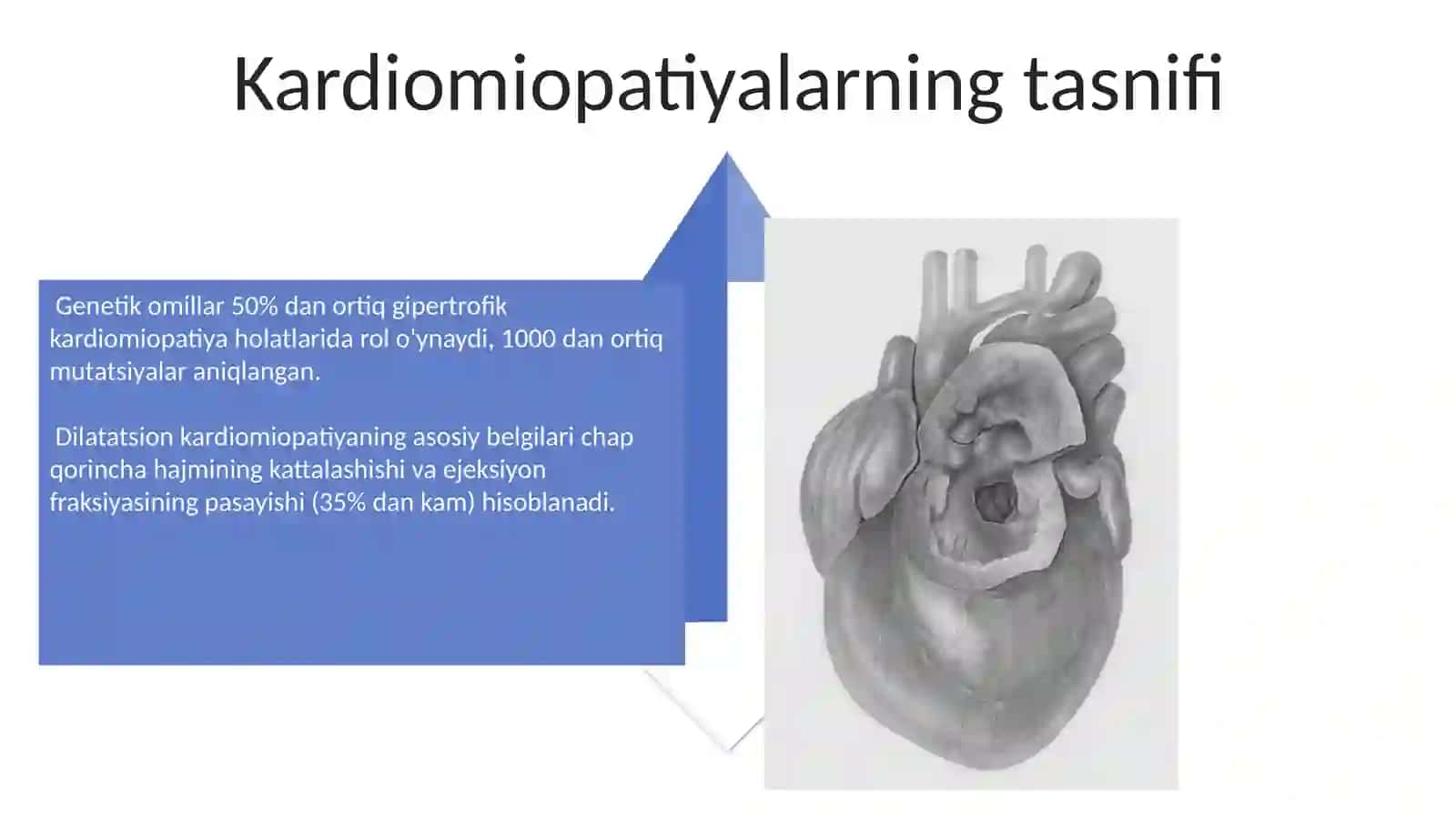 Kardiomiopatiyalarning tasnifi

Genetik omillar 50% dan ortiq gipertrofik kardiomiopatiya holatlarida rol o'ynaydi, 1000 dan ortiq mutatsiyalar aniqlangan.

Dilatatsion kardiomiopatiyaning asosiy belgilari chap qorincha hajmining kattalashishi va ejeksiyon fraksiyasining pasayishi (35% dan kam) hisoblanadi.